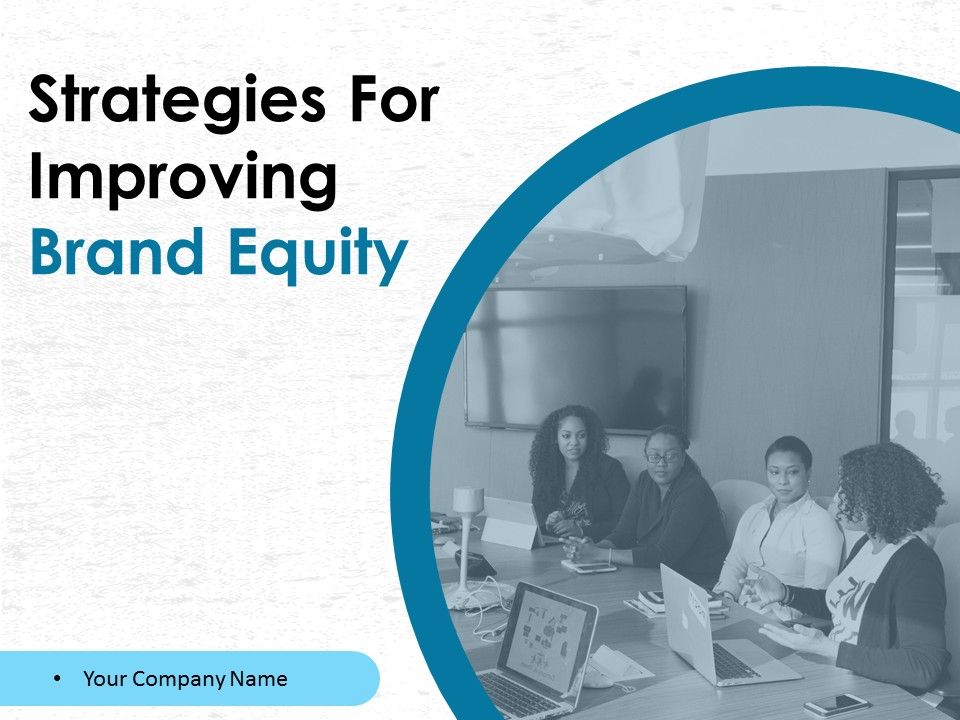 Strategies For Improving Brand Equity

• Your Company Name